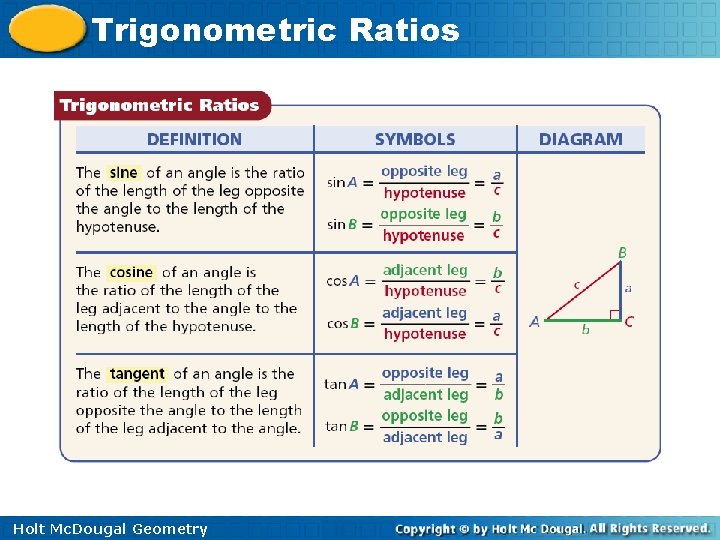 Trigonometric Ratios

Trigonometric Ratios

| DEFINITION | SYMBOLS | DIAGRAM |
|---|---|---|
| The sine of an angle is the ratio of the length of the leg opposite the angle to the length of the hypotenuse. | $\sin A = \frac{\text{opposite leg}}{\text{hypotenuse}} = \frac{a}{c}$ $\sin B = \frac{\text{opposite leg}}{\text{hypotenuse}} = \frac{b}{c}$ | B c a A b C |
| The cosine of an angle is the ratio of the length of the leg adjacent to the angle to the length of the hypotenuse. | $\cos A = \frac{\text{adjacent leg}}{\text{hypotenuse}} = \frac{b}{c}$ $\cos B = \frac{\text{adjacent leg}}{\text{hypotenuse}} = \frac{a}{c}$ | |
| The tangent of an angle is the ratio of the length of the leg opposite the angle to the length of the leg adjacent to the angle. | $\tan A = \frac{\text{opposite leg}}{\text{adjacent leg}} = \frac{a}{b}$ $\tan B = \frac{\text{opposite leg}}{\text{adjacent leg}} = \frac{b}{a}$ | |

Holt McDougal Geometry

Copyright © by Holt Mc Dougal. All Rights Reserved.